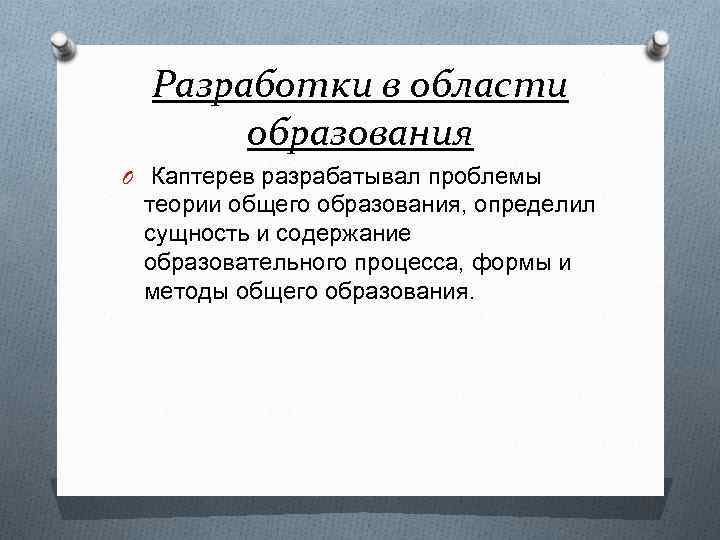 Разработки в области образования

Каптерев разрабатывал проблемы теории общего образования, определил сущность и содержание образовательного процесса, формы и методы общего образования.